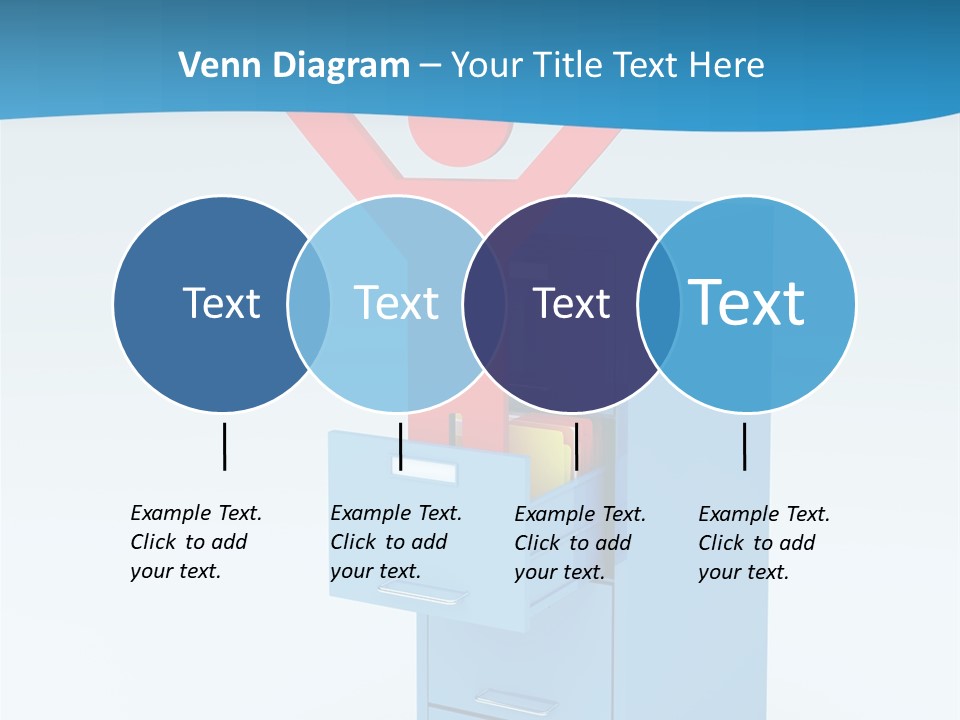 Venn Diagram – Your Title Text Here

Text

Text

Text

Text

Example Text. Click to add your text.

Example Text. Click to add your text.

Example Text. Click to add your text.

Example Text. Click to add your text.